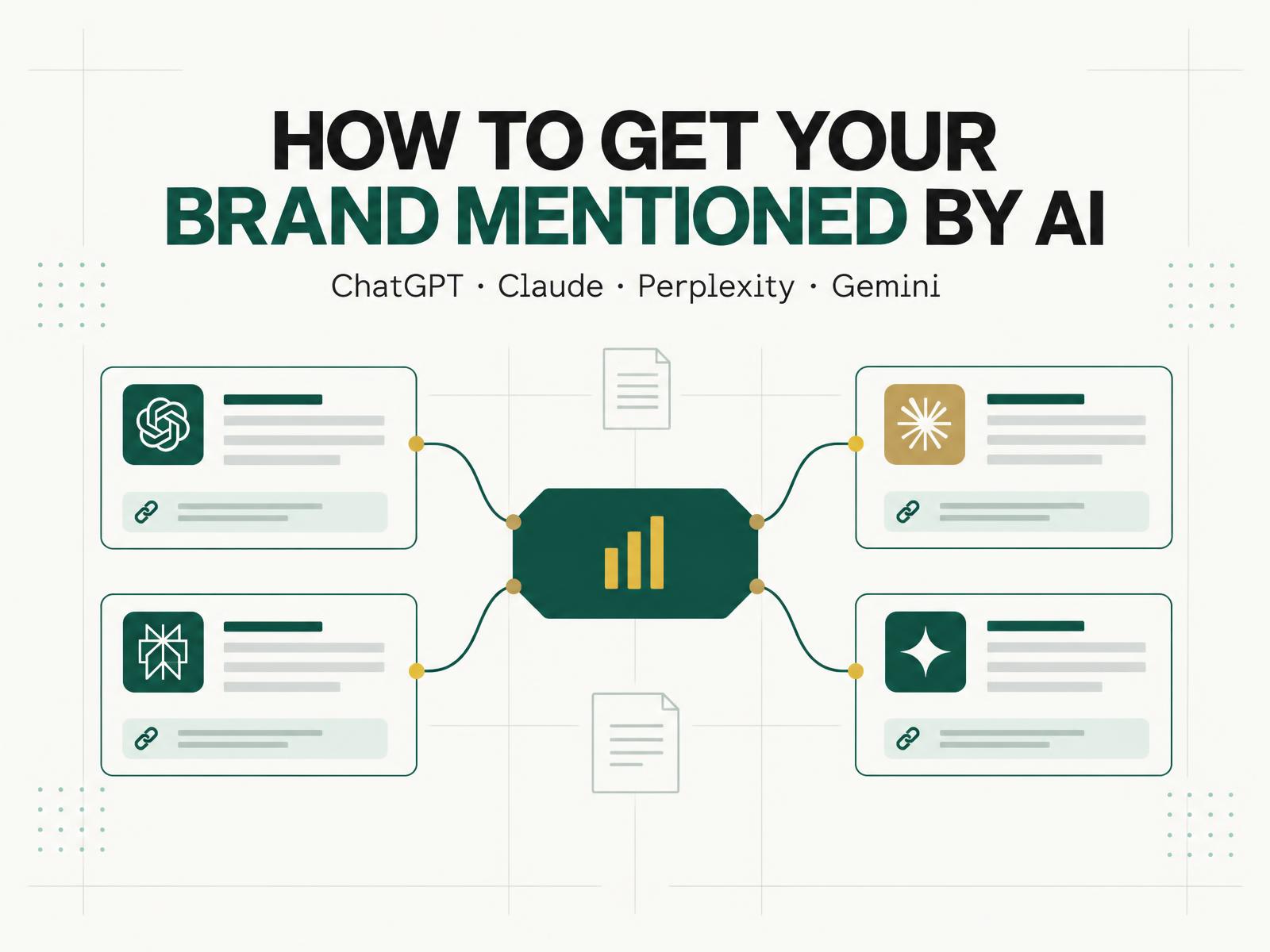 HOW TO GET YOUR BRAND MENTIONED BY AI

ChatGPT · Claude · Perplexity · Gemini